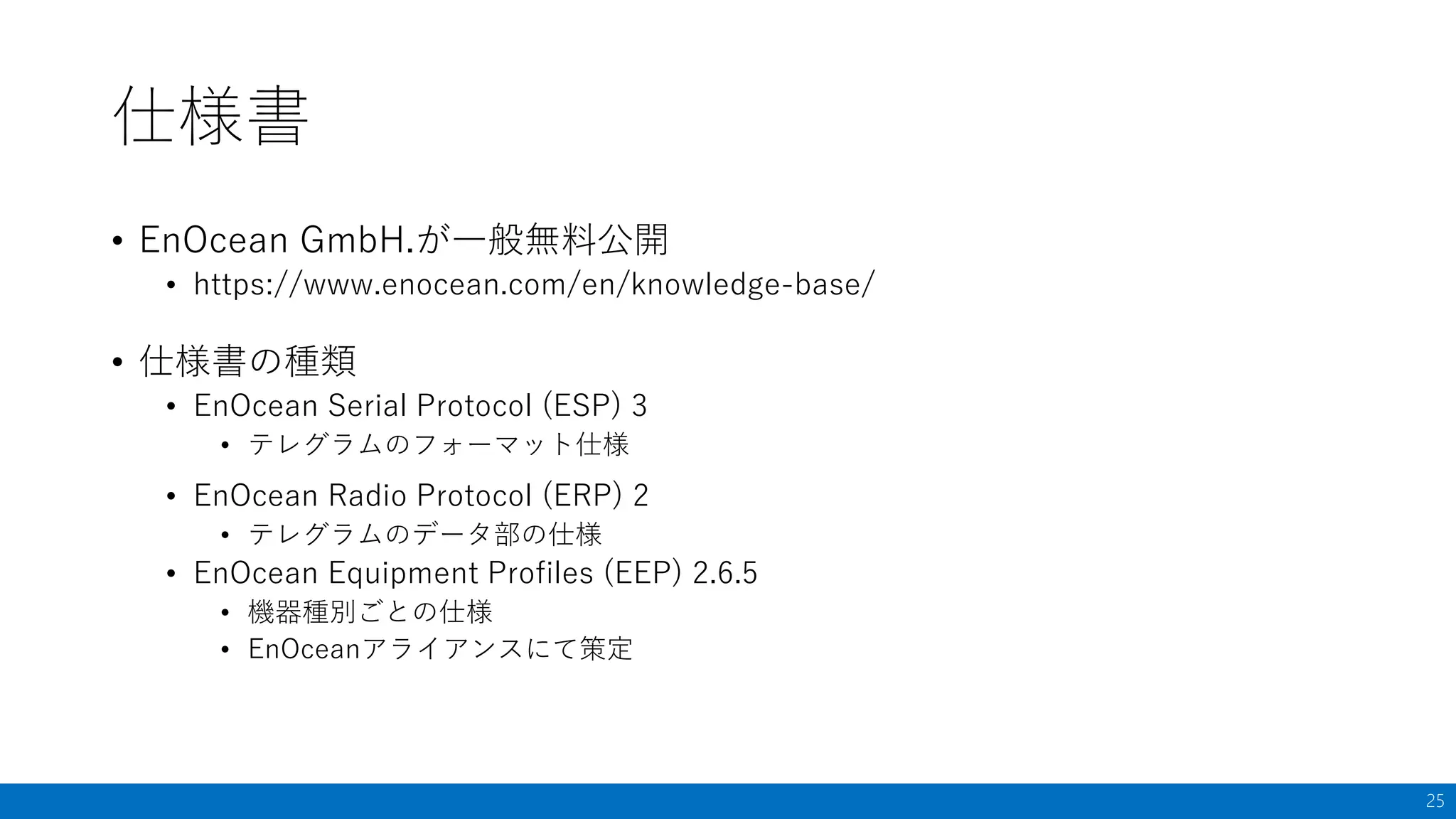 仕様書

• EnOcean GmbH.が一般無料公開
  • https://www.enocean.com/en/knowledge-base/

• 仕様書の種類
  • EnOcean Serial Protocol (ESP) 3
    • テレグラムのフォーマット仕様
  • EnOcean Radio Protocol (ERP) 2
    • テレグラムのデータ部の仕様
  • EnOcean Equipment Profiles (EEP) 2.6.5
    • 機器種別ごとの仕様
    • EnOceanアライアンスにて策定

25